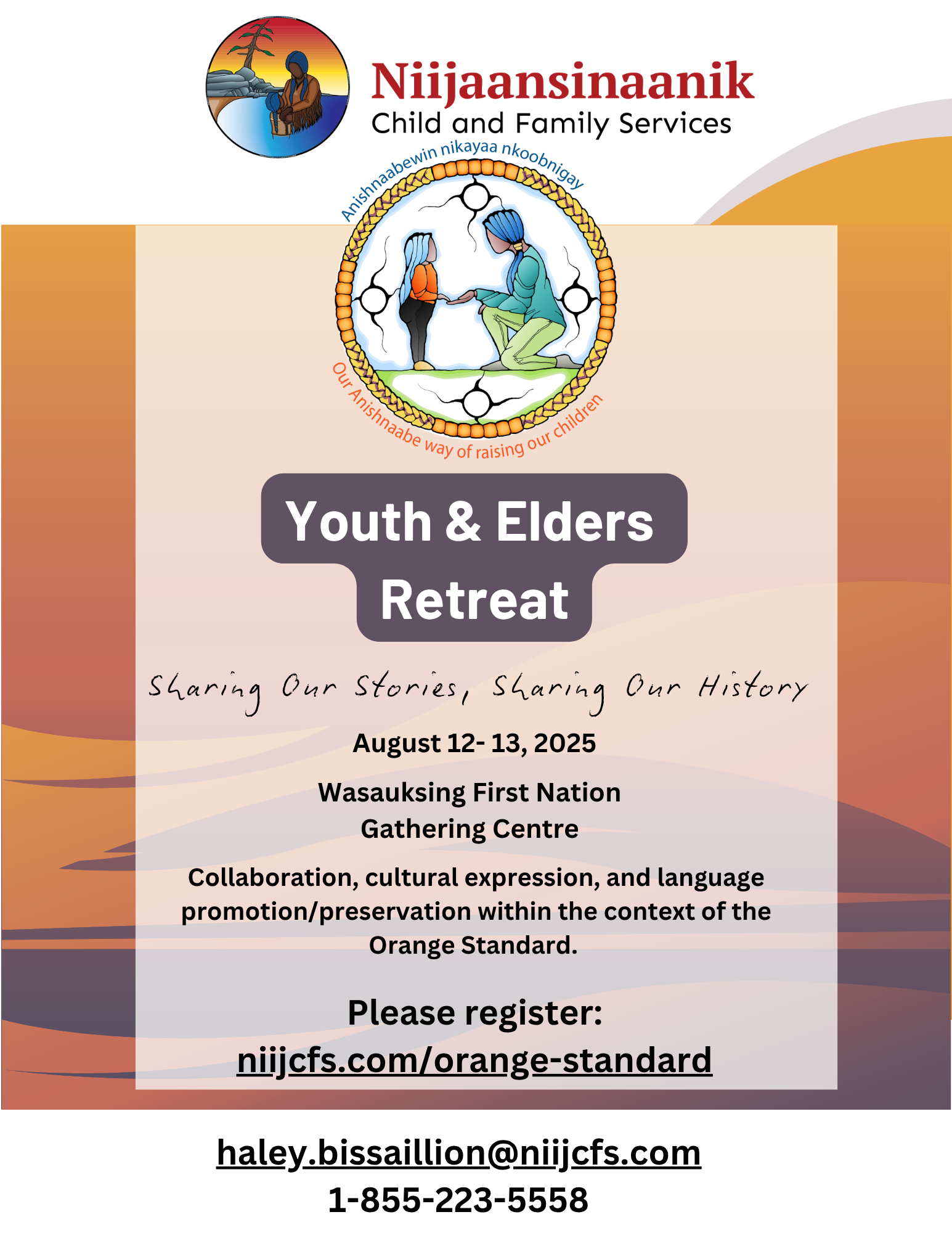 Niijaansinaanik
Child and Family Services

Anishnaabewin nikayaa nkoobnigay

Our Anishnaabe way of raising our children

Youth & Elders Retreat

Sharing Our Stories, Sharing Our History

August 12- 13, 2025

Wasauksing First Nation
Gathering Centre

Collaboration, cultural expression, and language promotion/preservation within the context of the Orange Standard.

Please register:
niijcfs.com/orange-standard

haley.bissaillion@niijcfs.com
1-855-223-5558